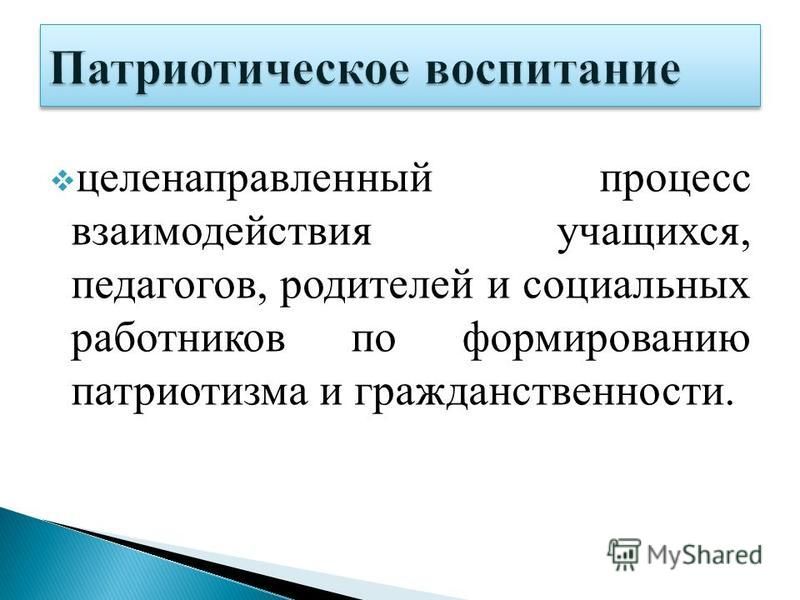 Патриотическое воспитание

целенаправленный процесс взаимодействия учащихся, педагогов, родителей и социальных работников по формированию патриотизма и гражданственности.

MyShared